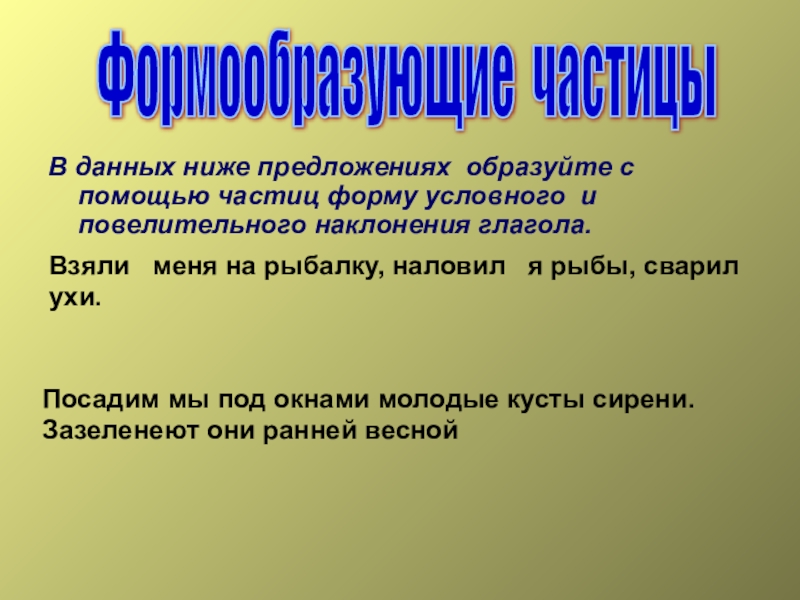 Формообразующие частицы

В данных ниже предложениях образуйте с помощью частиц форму условного и повелительного наклонения глагола.

Взяли меня на рыбалку, наловил я рыбы, сварил ухи.

Посадим мы под окнами молодые кусты сирени. Зазеленеют они ранней весной